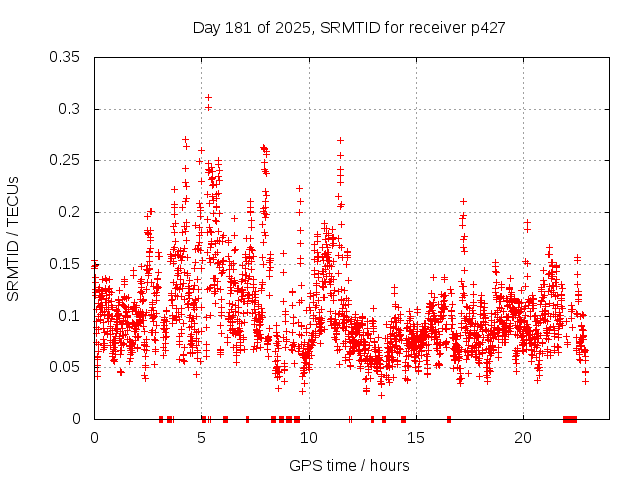 Day 181 of 2025, SRMTID for receiver p427

SRMTID / TECUs

0.35
0.3
0.25
0.2
0.15
0.1
0.05
0

0
5
10
15
20

GPS time / hours